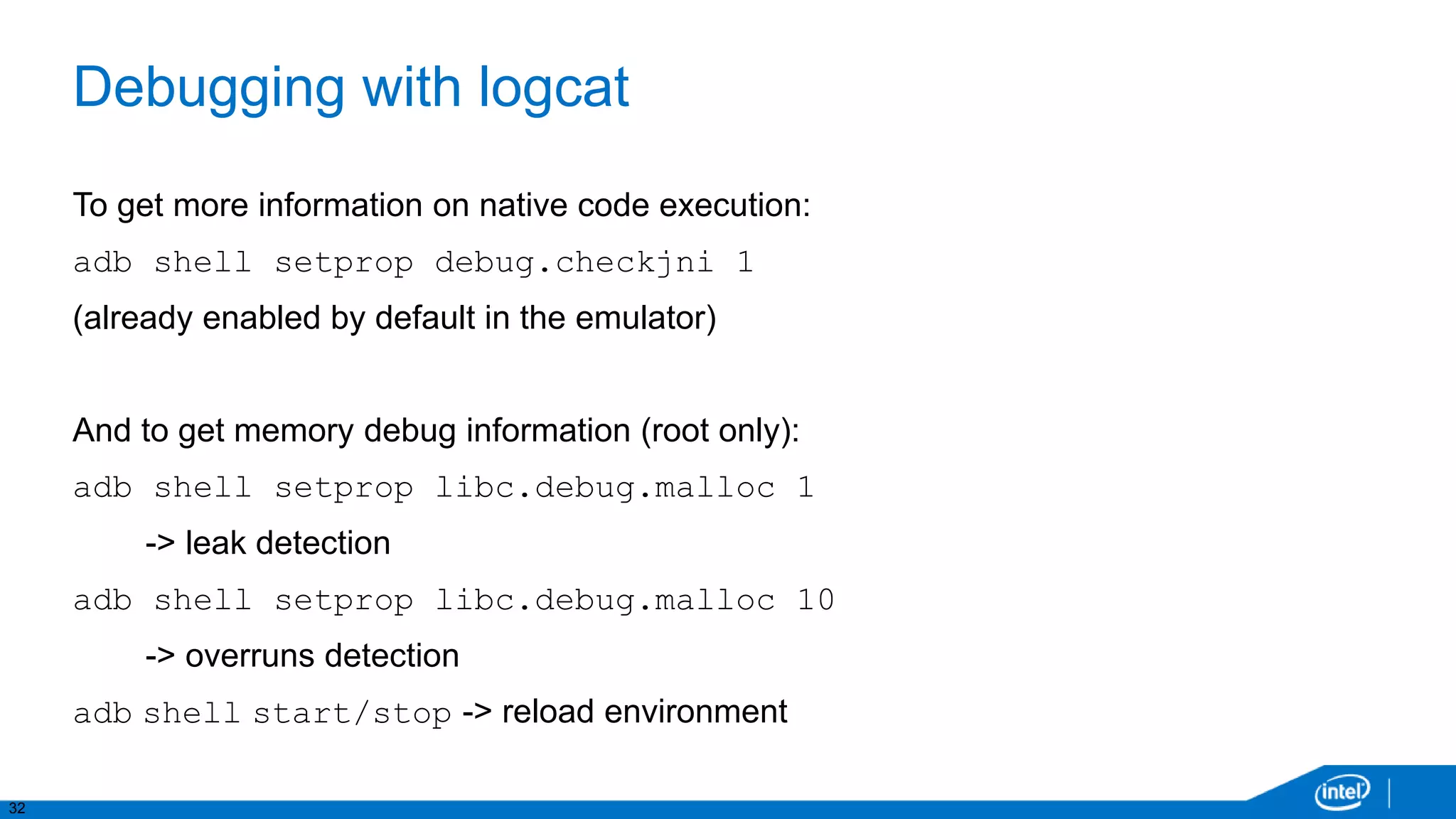 Debugging with logcat

To get more information on native code execution:

adb shell setprop debug.checkjni 1

(already enabled by default in the emulator)

And to get memory debug information (root only):

adb shell setprop libc.debug.malloc 1

-> leak detection

adb shell setprop libc.debug.malloc 10

-> overruns detection

adb shell start/stop -> reload environment

32

intel